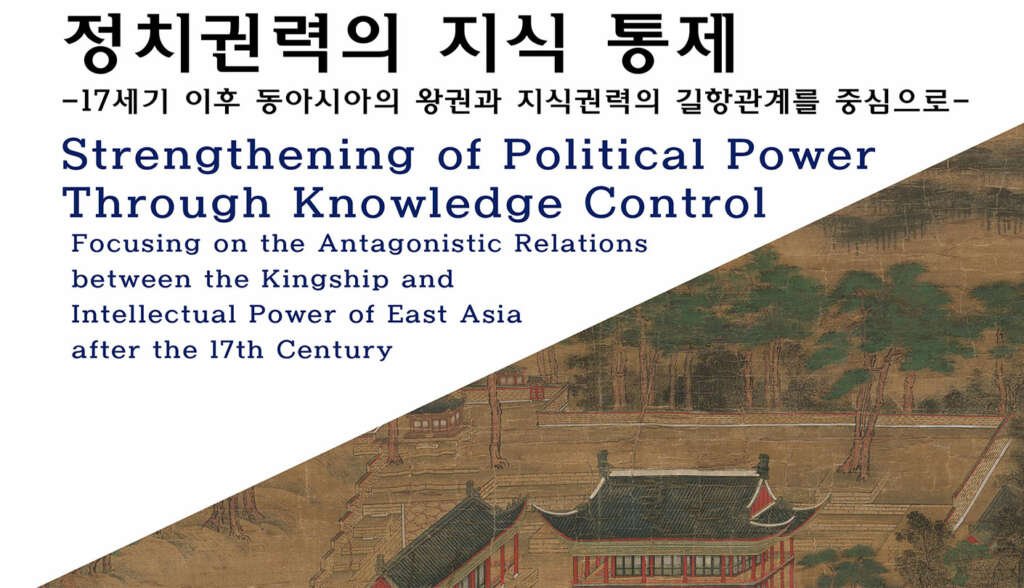 정치권력의 지식 통제

-17세기 이후 동아시아의 왕권과 지식권력의 길항관계를 중심으로-

Strengthening of Political Power Through Knowledge Control

Focusing on the Antagonistic Relations between the Kingship and Intellectual Power of East Asia after the 17th Century